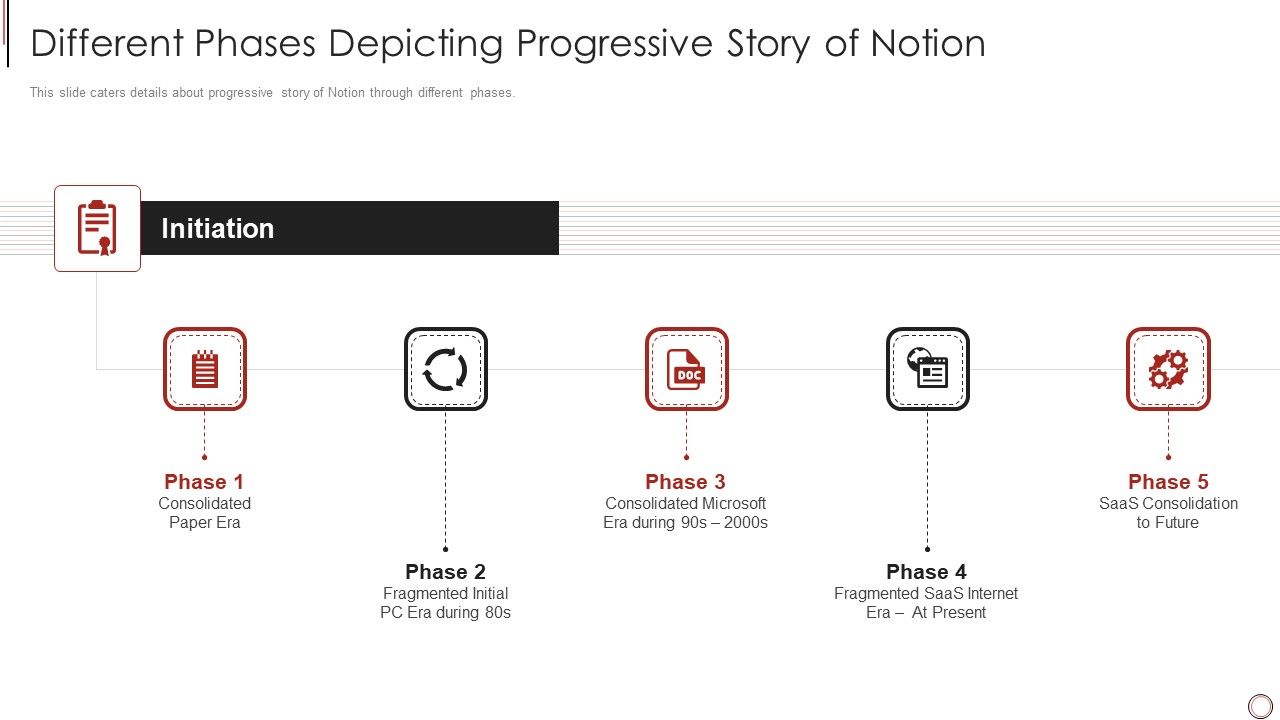 Different Phases Depicting Progressive Story of Notion

This slide caters details about progressive story of Notion through different phases.

Initiation

DOC

Phase 1
Consolidated Paper Era

Phase 2
Fragmented Initial PC Era during 80s

Phase 3
Consolidated Microsoft Era during 90s – 2000s

Phase 4
Fragmented SaaS Internet Era – At Present

Phase 5
SaaS Consolidation to Future